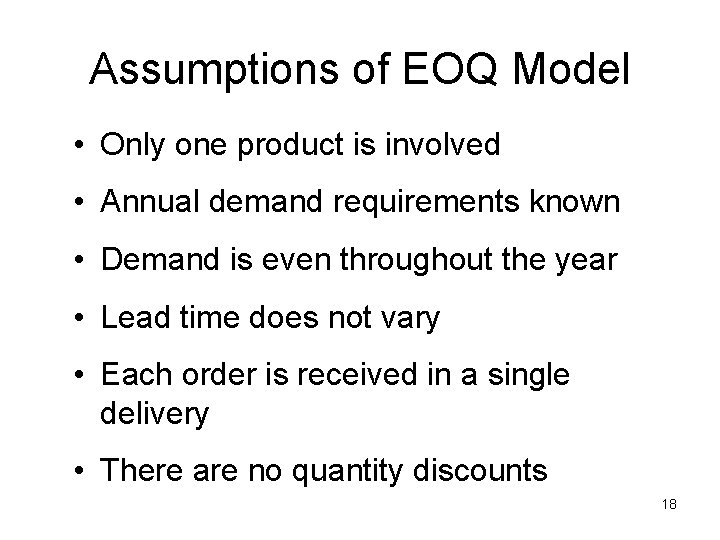 Assumptions of EOQ Model

• Only one product is involved

• Annual demand requirements known

• Demand is even throughout the year

• Lead time does not vary

• Each order is received in a single delivery

• There are no quantity discounts

18